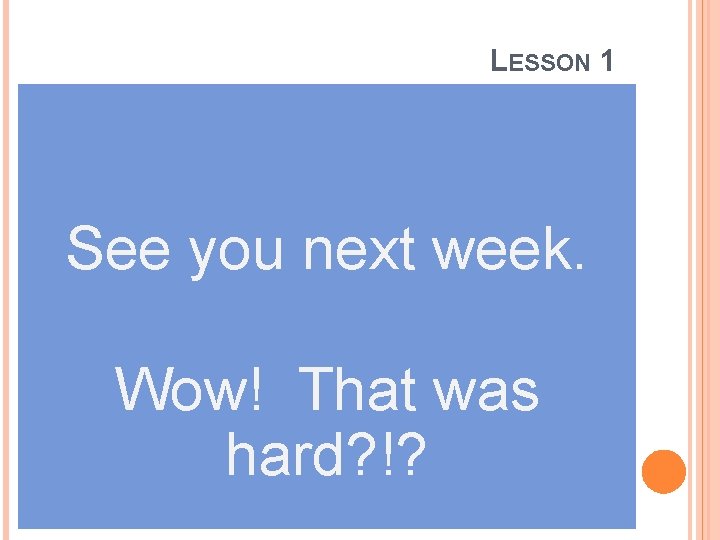 LESSON 1

See you next week.

Wow! That was hard?!?